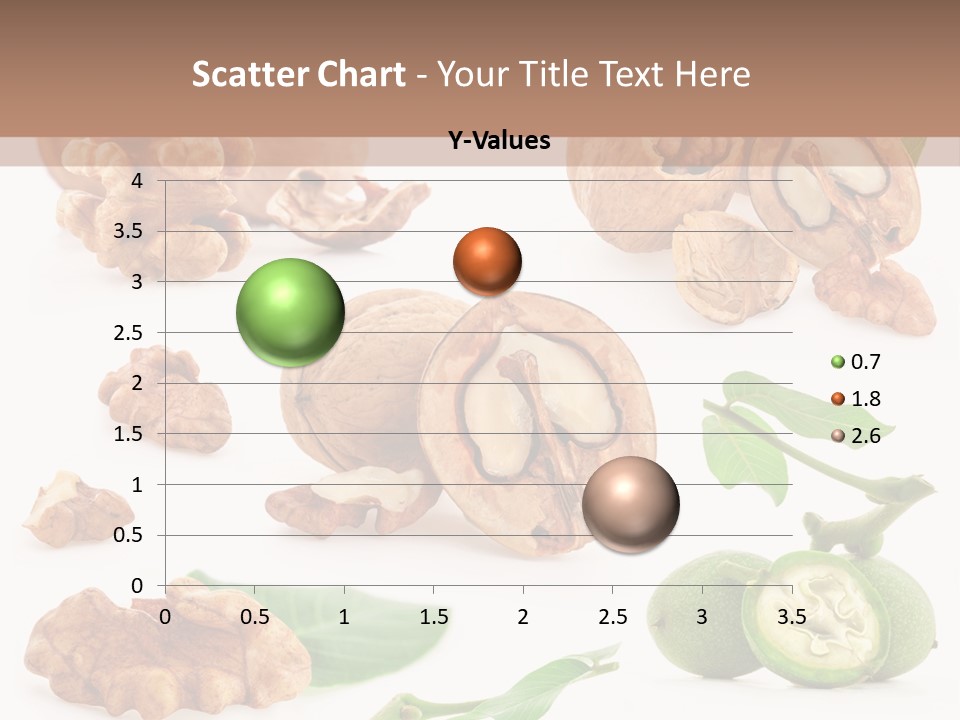 Scatter Chart - Your Title Text Here

Y-Values

4
3.5
3
2.5
2
1.5
1
0.5
0

0 0.5 1 1.5 2 2.5 3 3.5

0.7
1.8
2.6